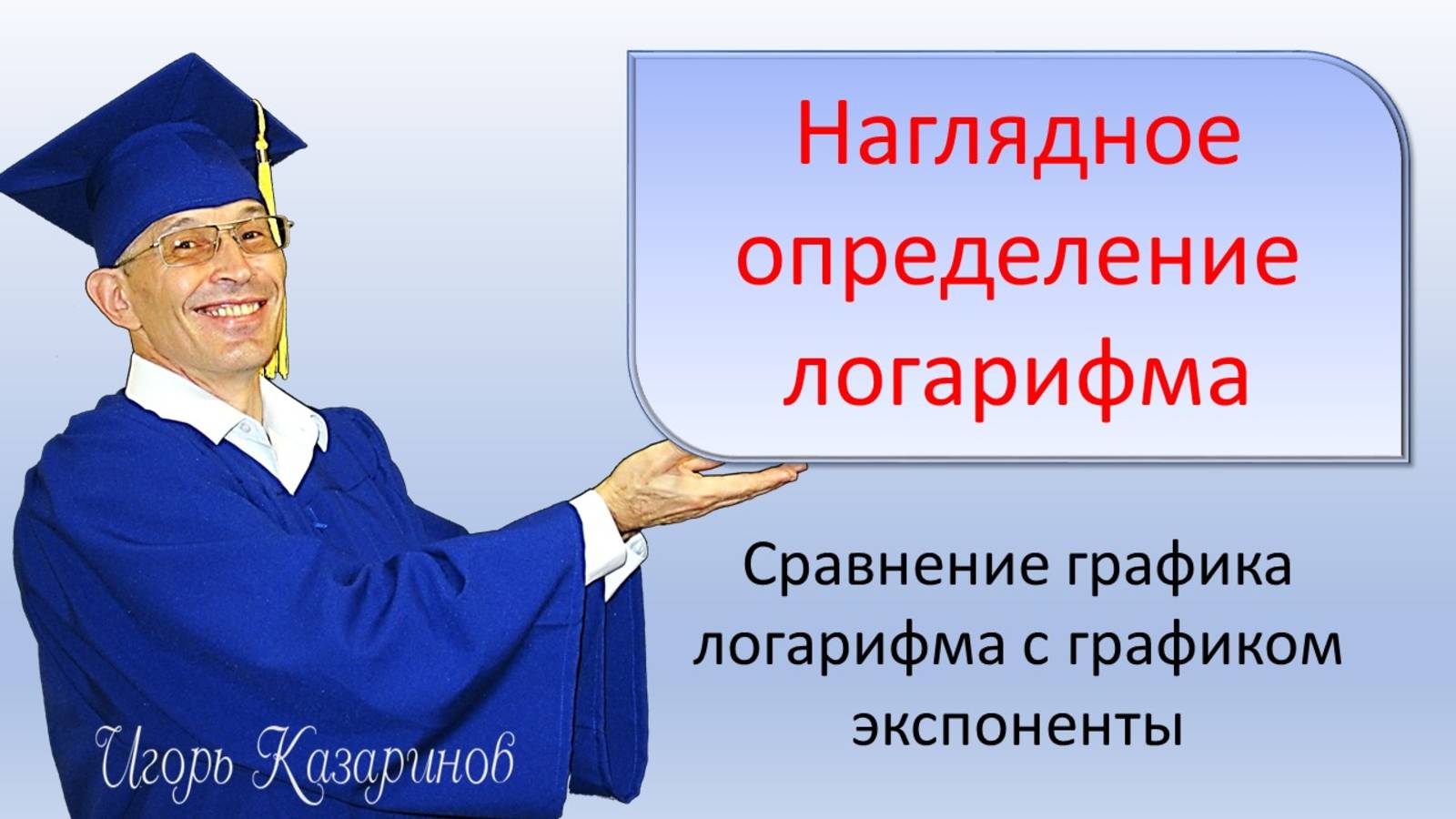 Наглядное определение логарифма

Сравнение графика логарифма с графиком экспоненты

Игорь Казаринов